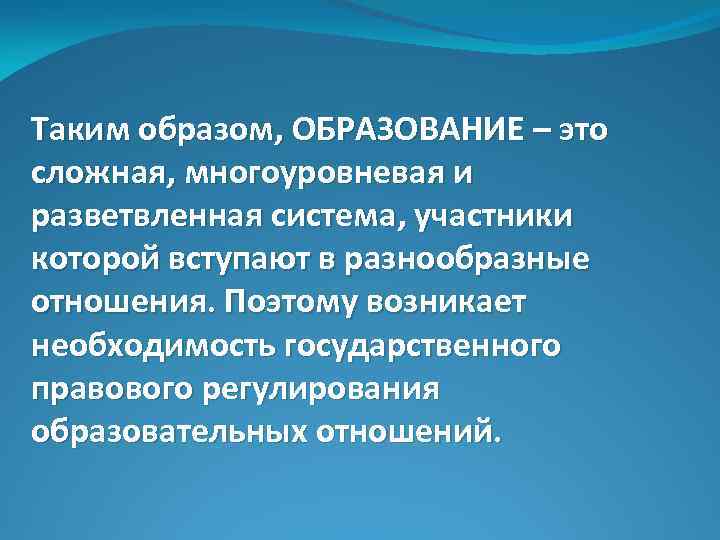 Таким образом, ОБРАЗОВАНИЕ – это сложная, многоуровневая и разветвленная система, участники которой вступают в разнообразные отношения. Поэтому возникает необходимость государственного правового регулирования образовательных отношений.